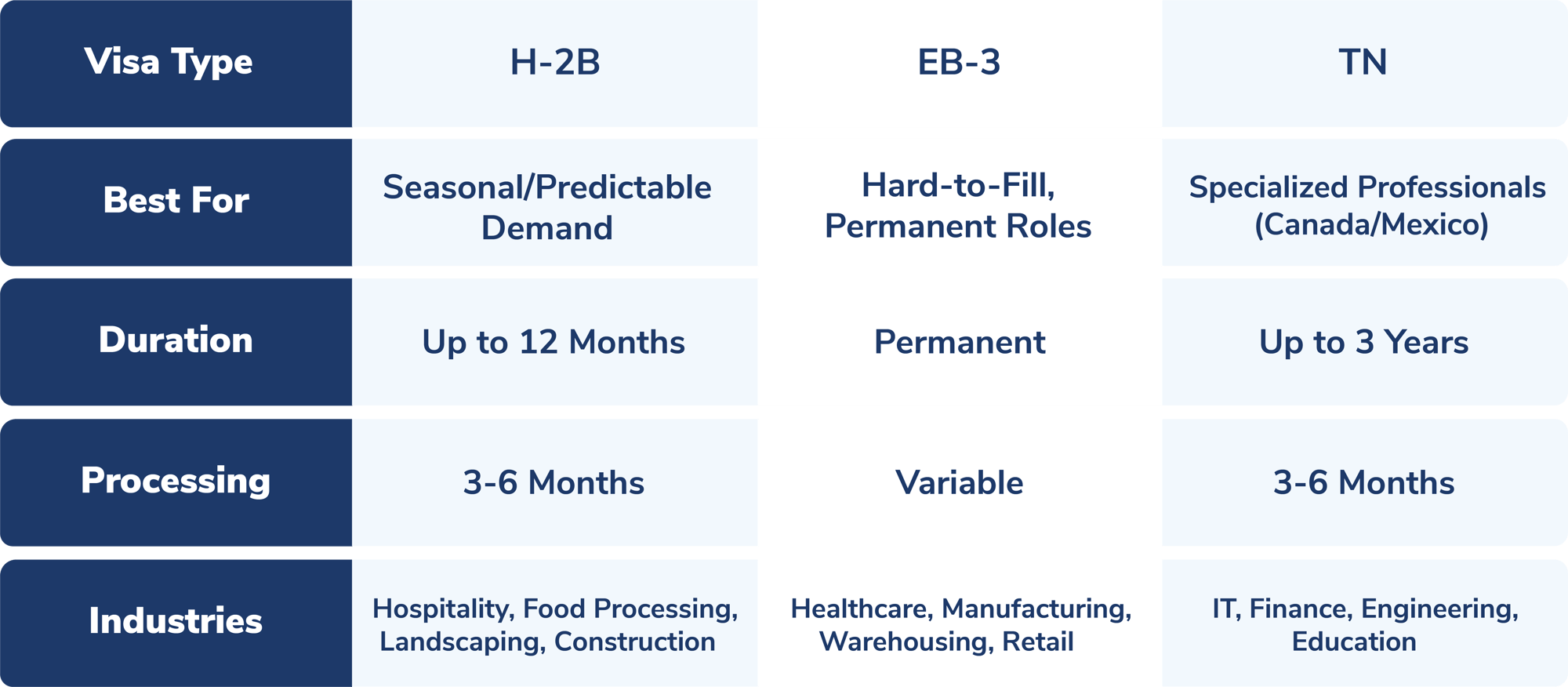 | Visa Type | H-2B | EB-3 | TN |
|---|---|---|---|
| Best For | Seasonal/Predictable Demand | Hard-to-Fill, Permanent Roles | Specialized Professionals (Canada/Mexico) |
| Duration | Up to 12 Months | Permanent | Up to 3 Years |
| Processing | 3-6 Months | Variable | 3-6 Months |
| Industries | Hospitality, Food Processing, Landscaping, Construction | Healthcare, Manufacturing, Warehousing, Retail | IT, Finance, Engineering, Education |